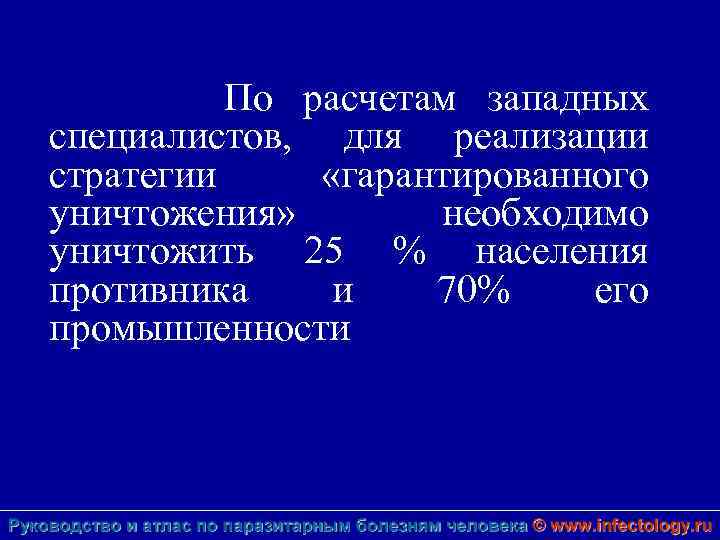 По расчетам западных специалистов, для реализации стратегии «гарантированного уничтожения» необходимо уничтожить 25 % населения противника и 70% его промышленности

Руководство и атлас по паразитарным болезням человека © www.infectology.ru